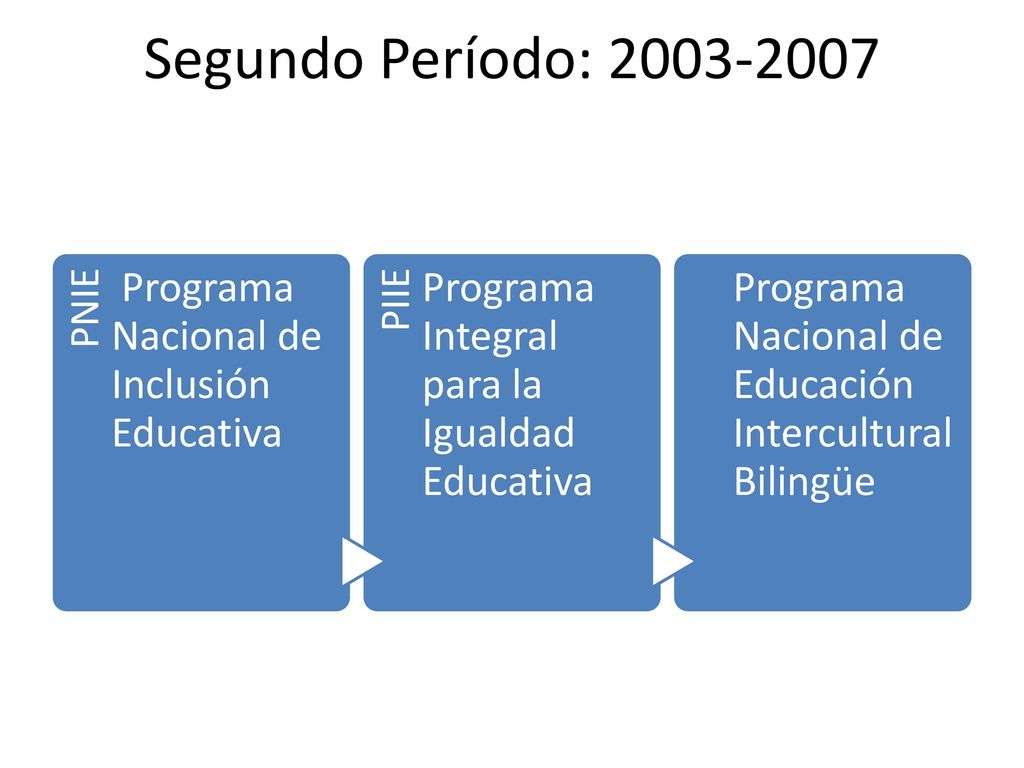 Segundo Período: 2003-2007

PNIE

Programa Nacional de Inclusión Educativa

PIIE

Programa Integral para la Igualdad Educativa

Programa Nacional de Educación Intercultural Bilingüe